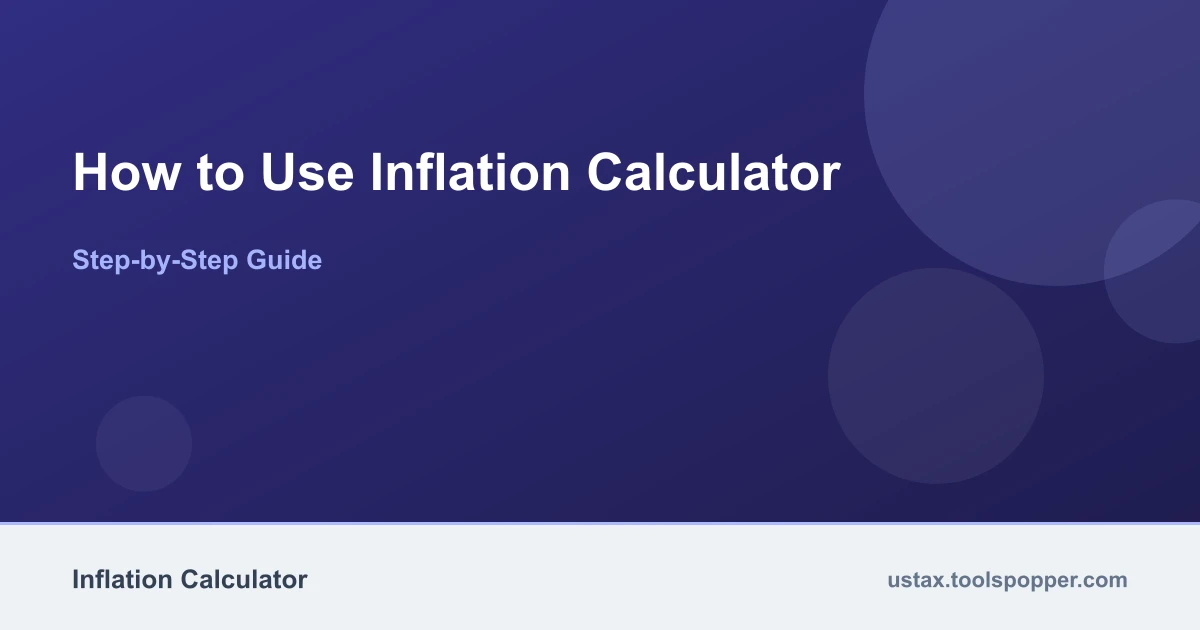 How to Use Inflation Calculator

Step-by-Step Guide

Inflation Calculator

ustax.toolspopper.com